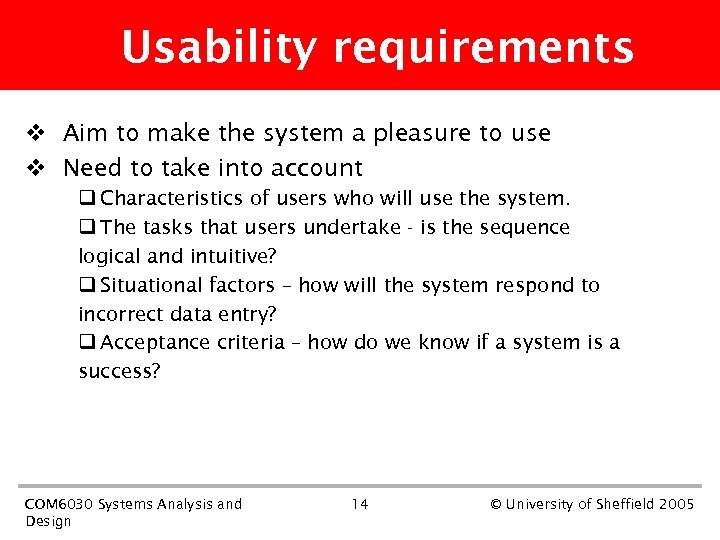 Usability requirements

❖ Aim to make the system a pleasure to use

❖ Need to take into account

❑ Characteristics of users who will use the system.

❑ The tasks that users undertake - is the sequence logical and intuitive?

❑ Situational factors – how will the system respond to incorrect data entry?

❑ Acceptance criteria – how do we know if a system is a success?

COM6030 Systems Analysis and Design

14

© University of Sheffield 2005